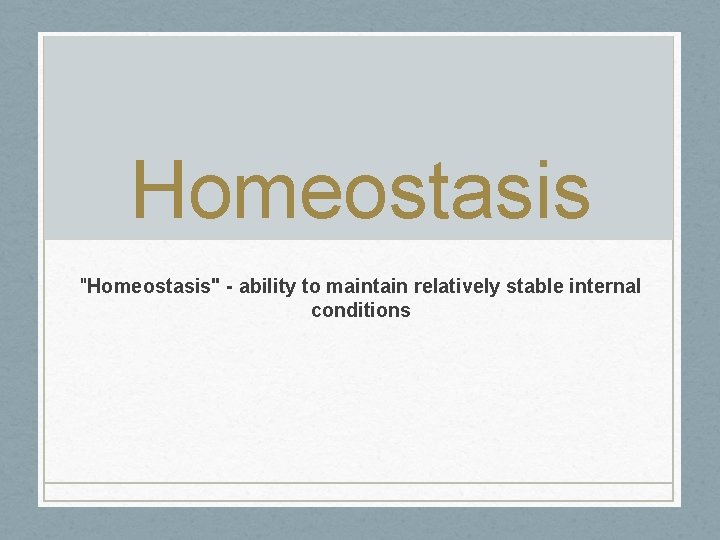 Homeostasis

"Homeostasis" - ability to maintain relatively stable internal conditions